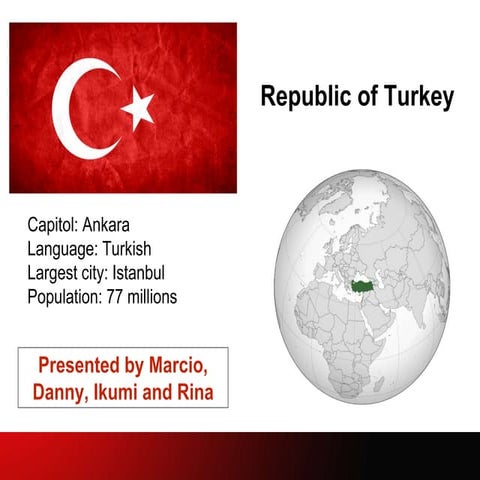 Republic of Turkey

Capitol: Ankara
Language: Turkish
Largest city: Istanbul
Population: 77 millions

Presented by Marcio, Danny, Ikumi and Rina